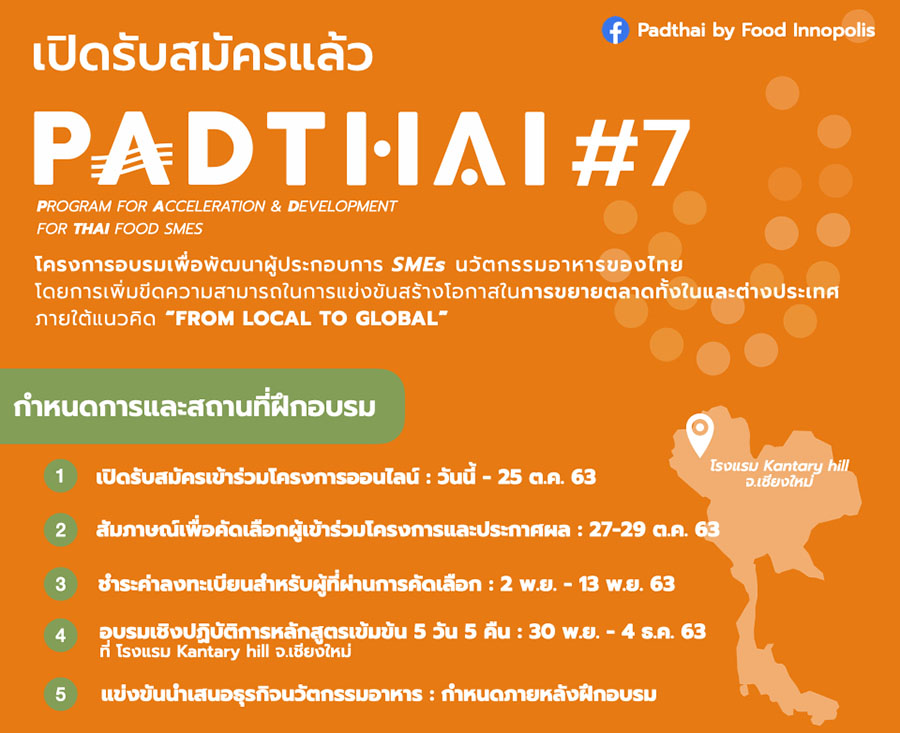 Padthai by Food Innopolis

เปิดรับสมัครแล้ว

PADTHAI #7

PROGRAM FOR ACCELERATION & DEVELOPMENT FOR THAI FOOD SMES

โครงการอบรมเพื่อพัฒนาผู้ประกอบการ SMEs นวัตกรรมอาหารของไทย โดยการเพิ่มขีดความสามารถในการแข่งขันสร้างโอกาสในการขยายตลาดทั้งในและต่างประเทศ ภายใต้แนวคิด "FROM LOCAL TO GLOBAL"

กำหนดการและสถานที่ฝึกอบรม

1 เปิดรับสมัครเข้าร่วมโครงการออนไลน์ : วันนี้ - 25 ต.ค. 63

2 สัมภาษณ์เพื่อคัดเลือกผู้เข้าร่วมโครงการและประกาศผล : 27-29 ต.ค. 63

3 ชำระค่าลงทะเบียนสำหรับผู้ที่ผ่านการคัดเลือก : 2 พ.ย. - 13 พ.ย. 63

4 อบรมเชิงปฏิบัติการหลักสูตรเข้มข้น 5 วัน 5 คืน : 30 พ.ย. - 4 ธ.ค. 63 ที่ โรงแรม Kantary hill จ.เชียงใหม่

5 แข่งขันนำเสนอธุรกิจนวัตกรรมอาหาร : กำหนดภายหลังฝึกอบรม

โรงแรม Kantary hill จ.เชียงใหม่